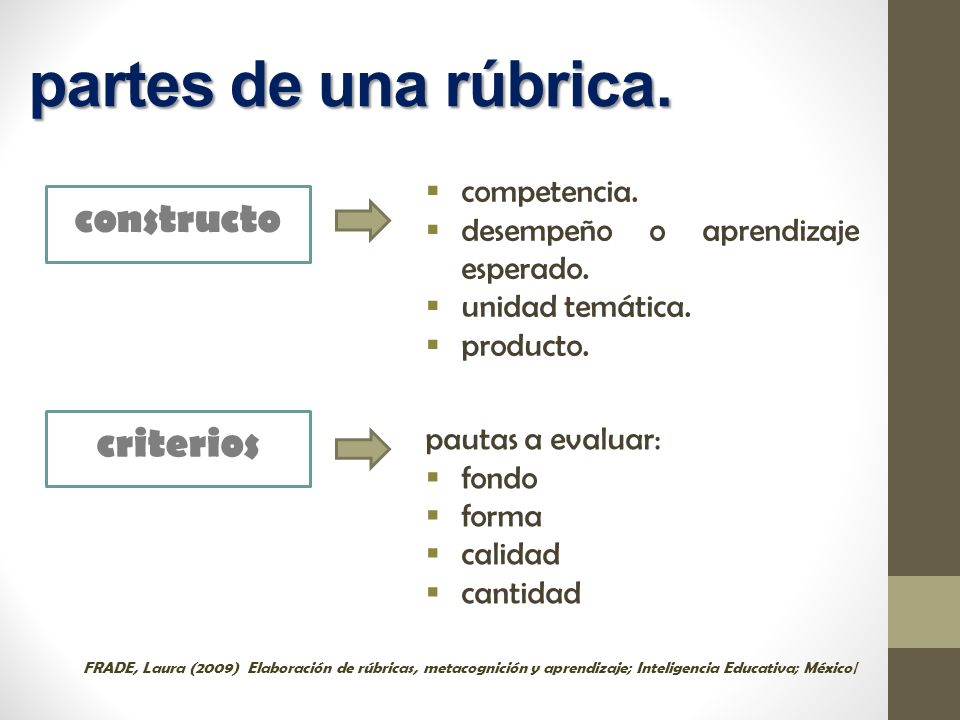 partes de una rúbrica.

constructo

- competencia.
- desempeño o aprendizaje esperado.
- unidad temática.
- producto.

criterios

pautas a evaluar:
- fondo
- forma
- calidad
- cantidad

FRADE, Laura (2009) Elaboración de rúbricas, metacognición y aprendizaje; Inteligencia Educativa; México/